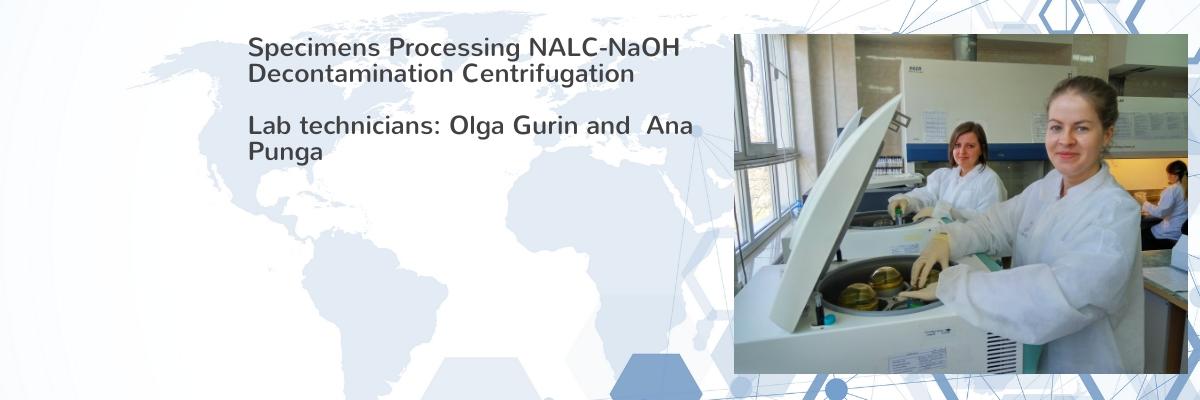 Specimens Processing NALC-NaOH Decontamination Centrifugation

Lab technicians: Olga Gurin and  Ana Punga